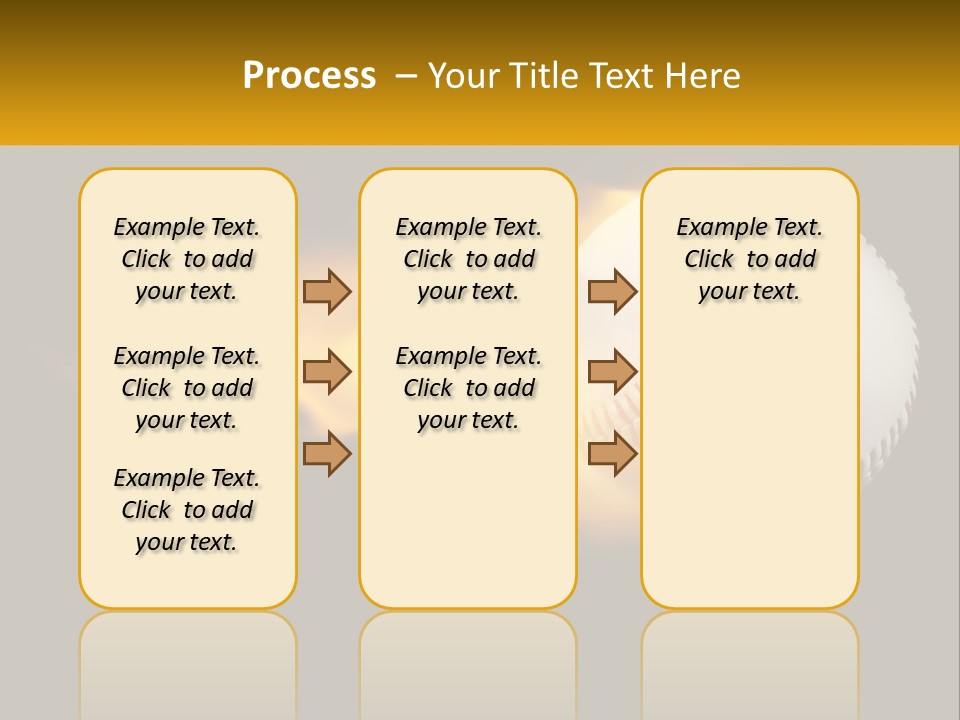 Process – Your Title Text Here

Example Text. Click to add your text.

Example Text. Click to add your text.

Example Text. Click to add your text.

Example Text. Click to add your text.

Example Text. Click to add your text.

Example Text. Click to add your text.